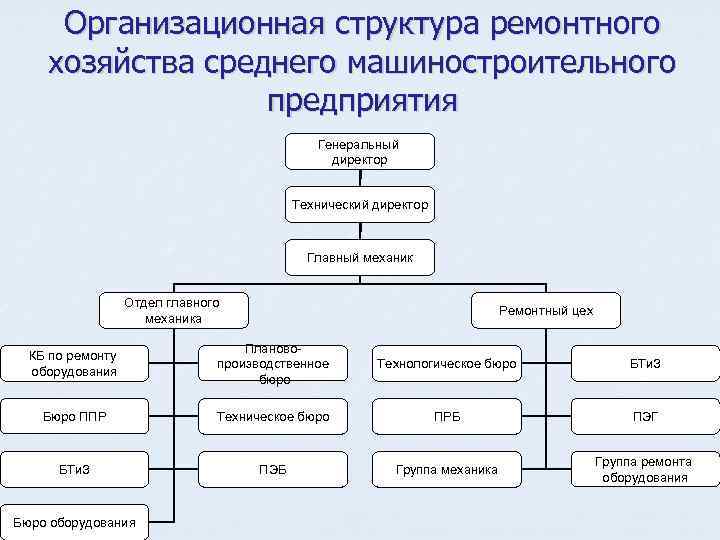 Организационная структура ремонтного хозяйства среднего машиностроительного предприятия

Генеральный директор

Технический директор

Главный механик

Отдел главного механика

Ремонтный цех

КБ по ремонту оборудования

Планово-производственное бюро

Бюро ППР

Техническое бюро

БТиЗ

ПЭБ

Бюро оборудования

Технологическое бюро

БТиЗ

ПРБ

ПЭГ

Группа механика

Группа ремонта оборудования